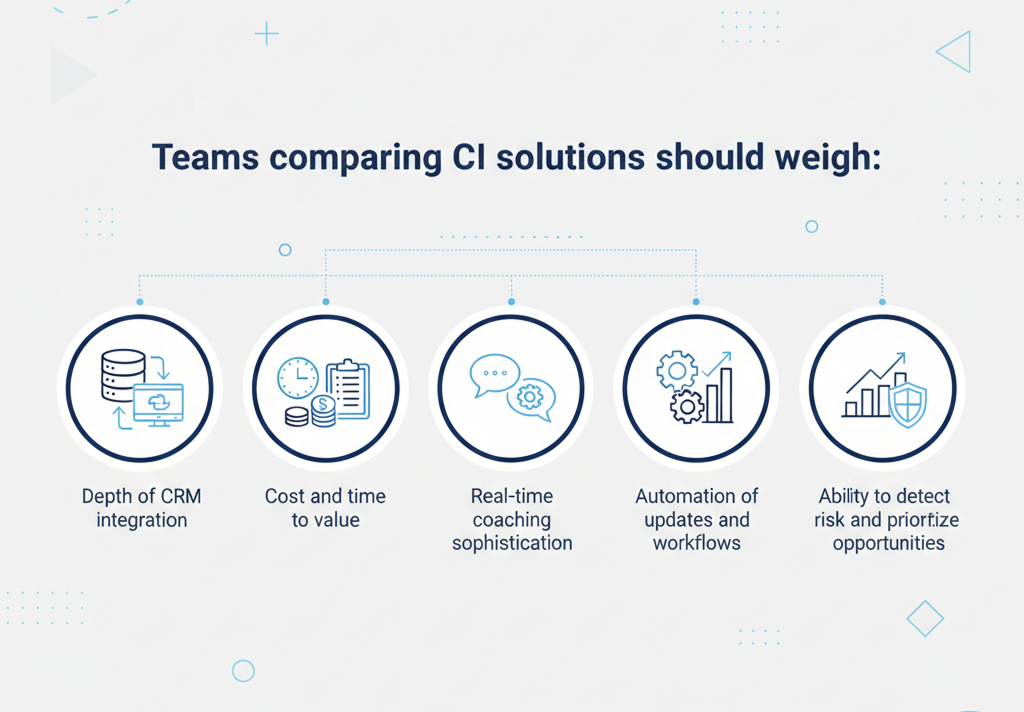 Teams comparing CI solutions should weigh:

Depth of CRM integration

Cost and time to value

Real-time coaching sophistication

Automation of updates and workflows

Ability to detect risk and prioritize opportunities